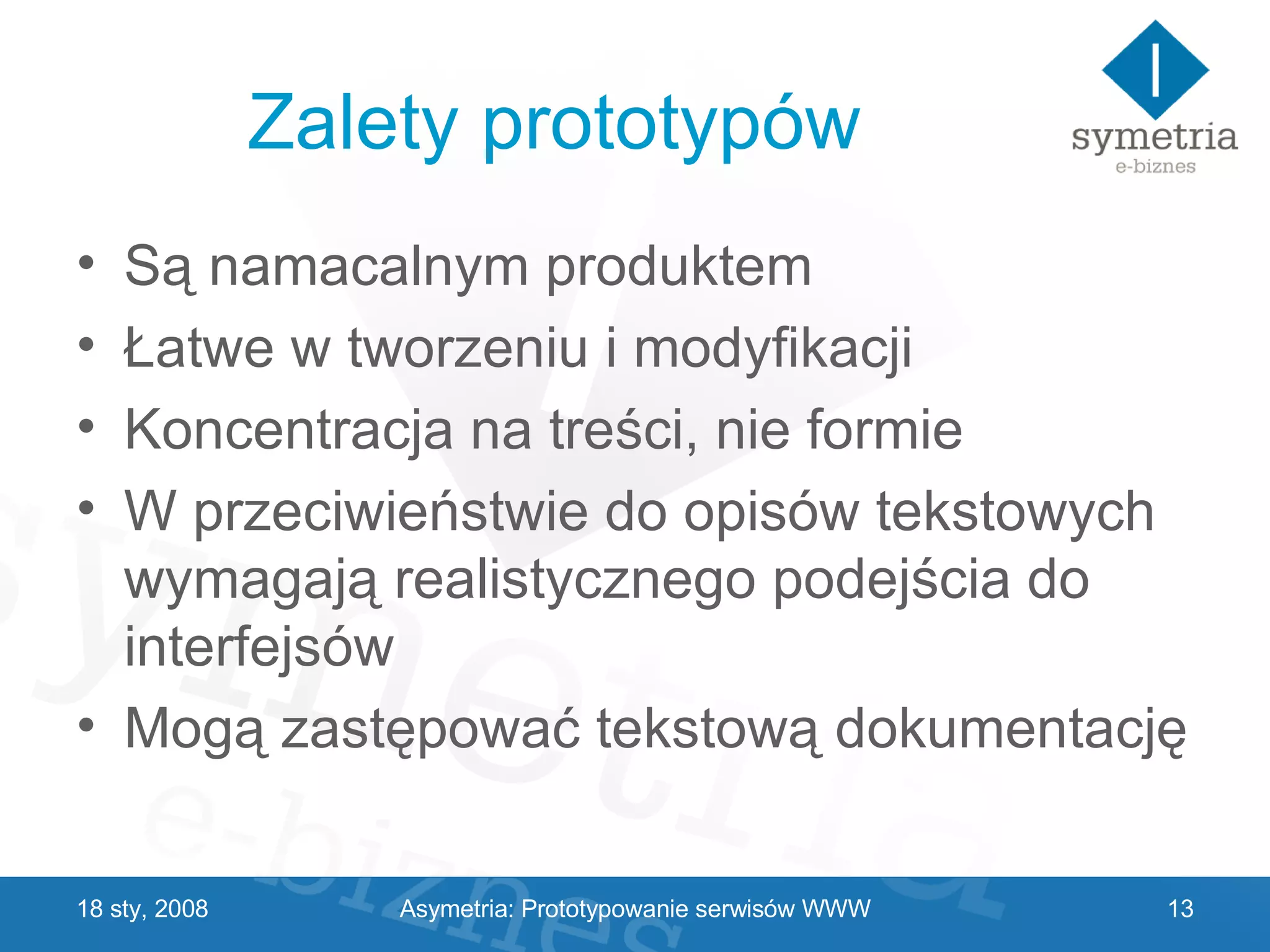 Zalety prototypów

symetria
e-biznes

• Są namacalnym produktem
• Łatwe w tworzeniu i modyfikacji
• Koncentracja na treści, nie formie
• W przeciwieństwie do opisów tekstowych wymagają realistycznego podejścia do interfejsów
• Mogą zastępować tekstową dokumentację

18 sty, 2008
Asymetria: Prototypowanie serwisów WWW
13